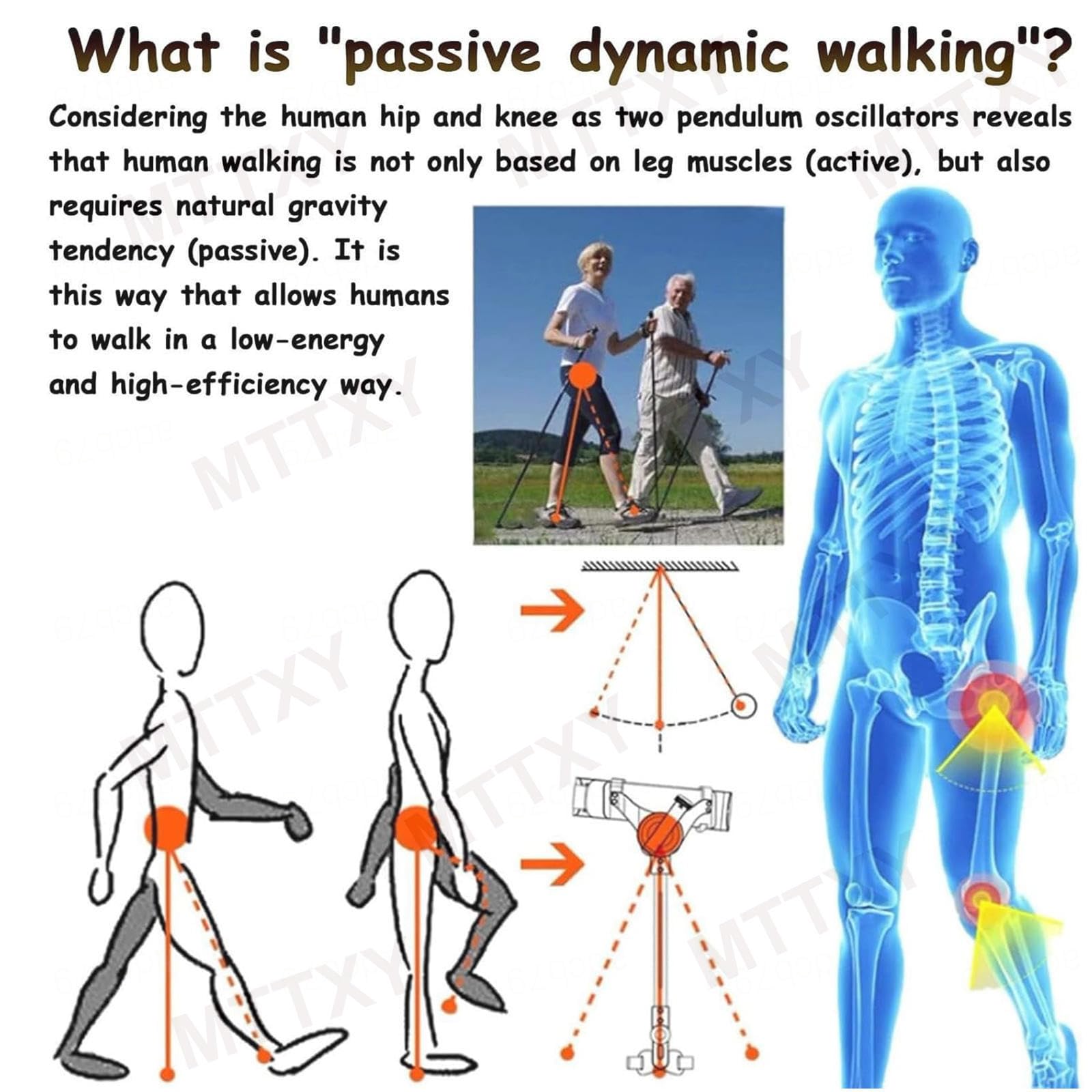 What is "passive dynamic walking"?

Considering the human hip and knee as two pendulum oscillators reveals that human walking is not only based on leg muscles (active), but also requires natural gravity tendency (passive). It is this way that allows humans to walk in a low-energy and high-efficiency way.

MTTXY